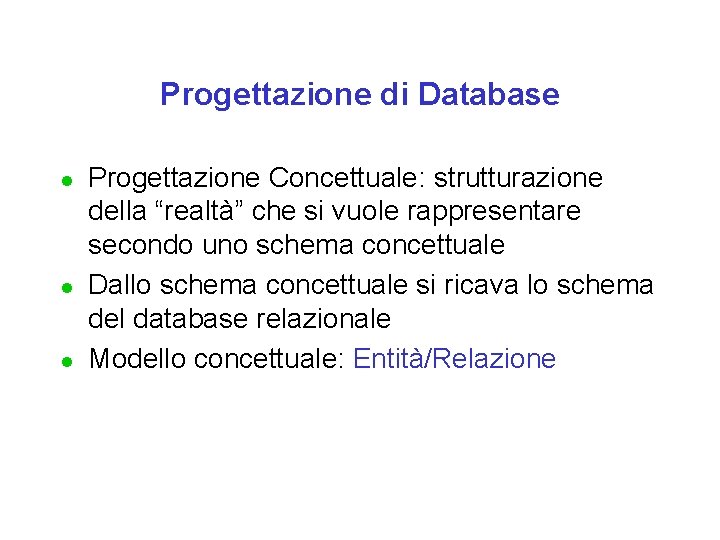 Progettazione di Database

• Progettazione Concettuale: strutturazione della "realtà" che si vuole rappresentare secondo uno schema concettuale
• Dallo schema concettuale si ricava lo schema del database relazionale
• Modello concettuale: Entità/Relazione